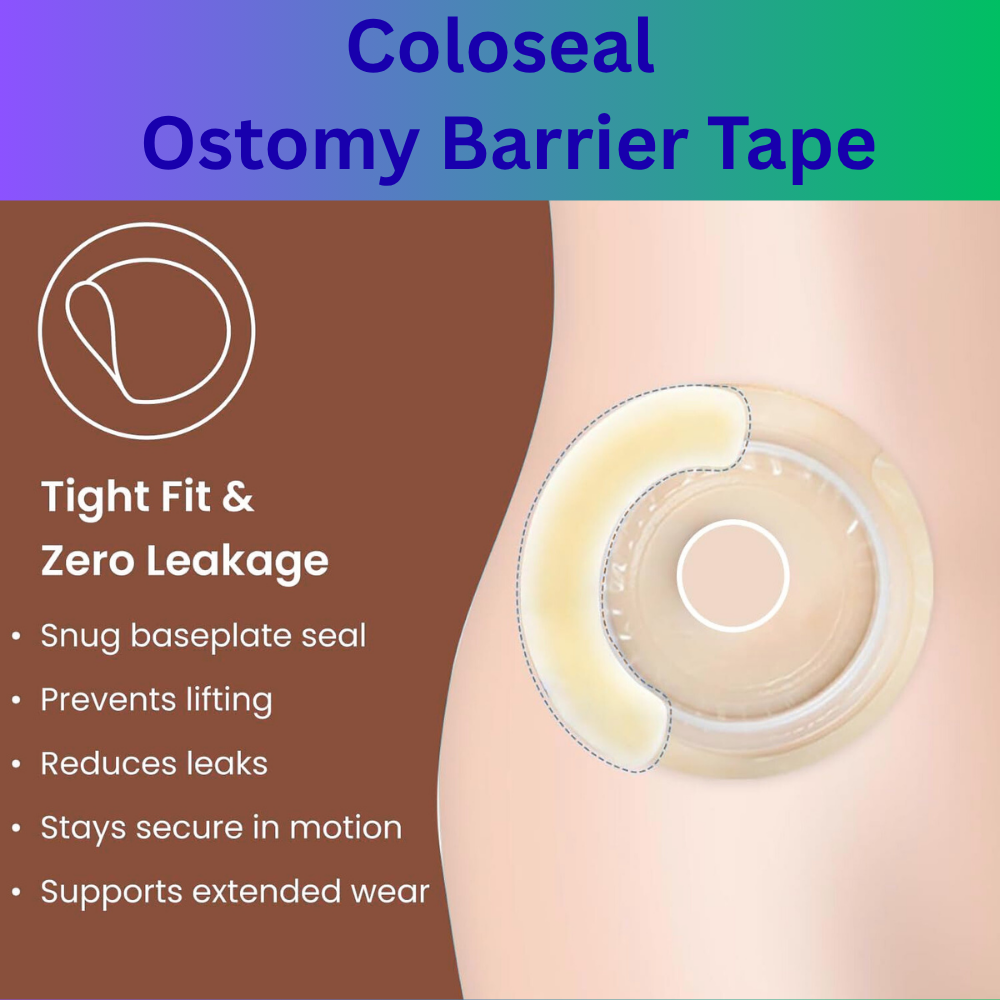 Coloseal
Ostomy Barrier Tape

Tight Fit &
Zero Leakage

• Snug baseplate seal
• Prevents lifting
• Reduces leaks
• Stays secure in motion
• Supports extended wear